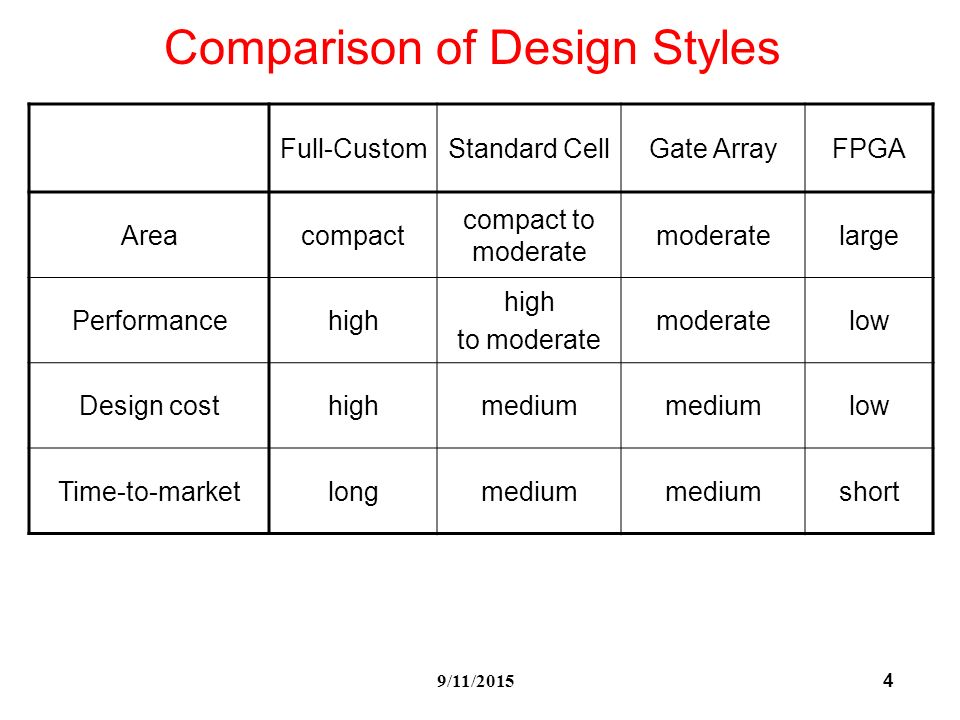 Comparison of Design Styles

| | Full-Custom | Standard Cell | Gate Array | FPGA |
|---|---|---|---|---|
| Area | compact | compact to moderate | moderate | large |
| Performance | high | high to moderate | moderate | low |
| Design cost | high | medium | medium | low |
| Time-to-market | long | medium | medium | short |

9/11/2015

4